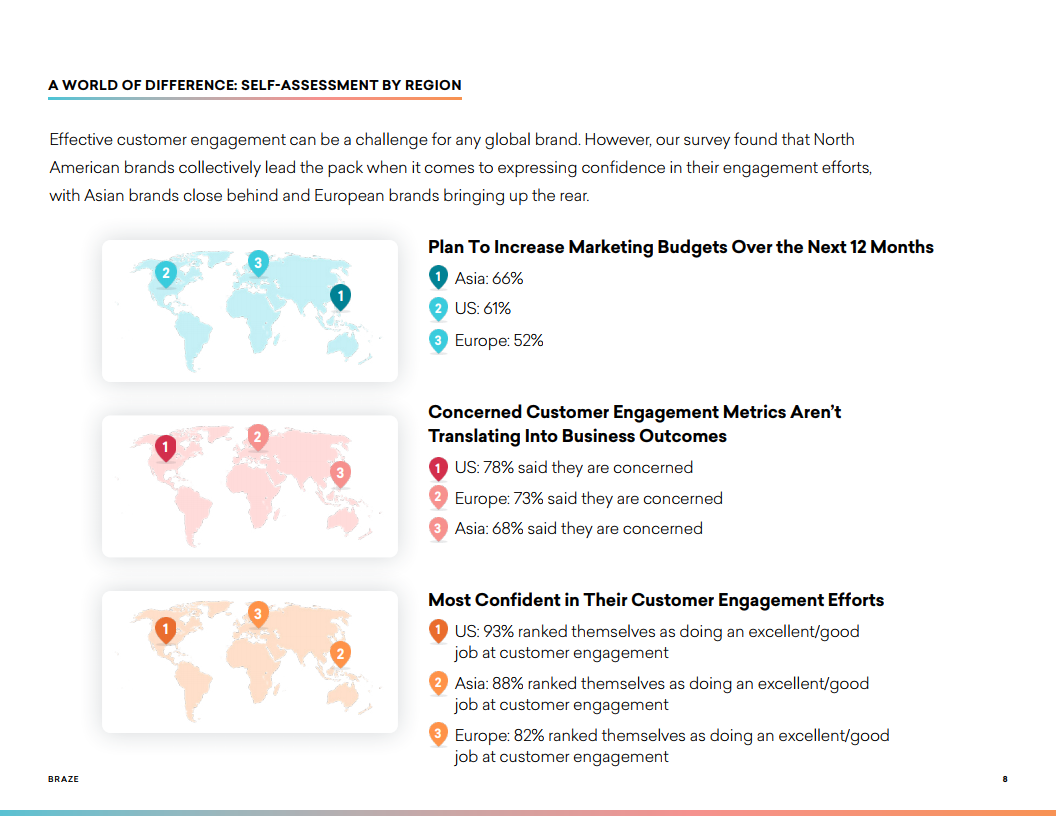 A WORLD OF DIFFERENCE: SELF-ASSESSMENT BY REGION

Effective customer engagement can be a challenge for any global brand. However, our survey found that North American brands collectively lead the pack when it comes to expressing confidence in their engagement efforts, with Asian brands close behind and European brands bringing up the rear.

2 3 1

Plan To Increase Marketing Budgets Over the Next 12 Months

1 Asia: 66%

2 US: 61%

3 Europe: 52%

1 2 3

Concerned Customer Engagement Metrics Aren't Translating Into Business Outcomes

1 US: 78% said they are concerned

2 Europe: 73% said they are concerned

3 Asia: 68% said they are concerned

1 3 2

Most Confident in Their Customer Engagement Efforts

1 US: 93% ranked themselves as doing an excellent/good job at customer engagement

2 Asia: 88% ranked themselves as doing an excellent/good job at customer engagement

3 Europe: 82% ranked themselves as doing an excellent/good job at customer engagement

BRAZE

8